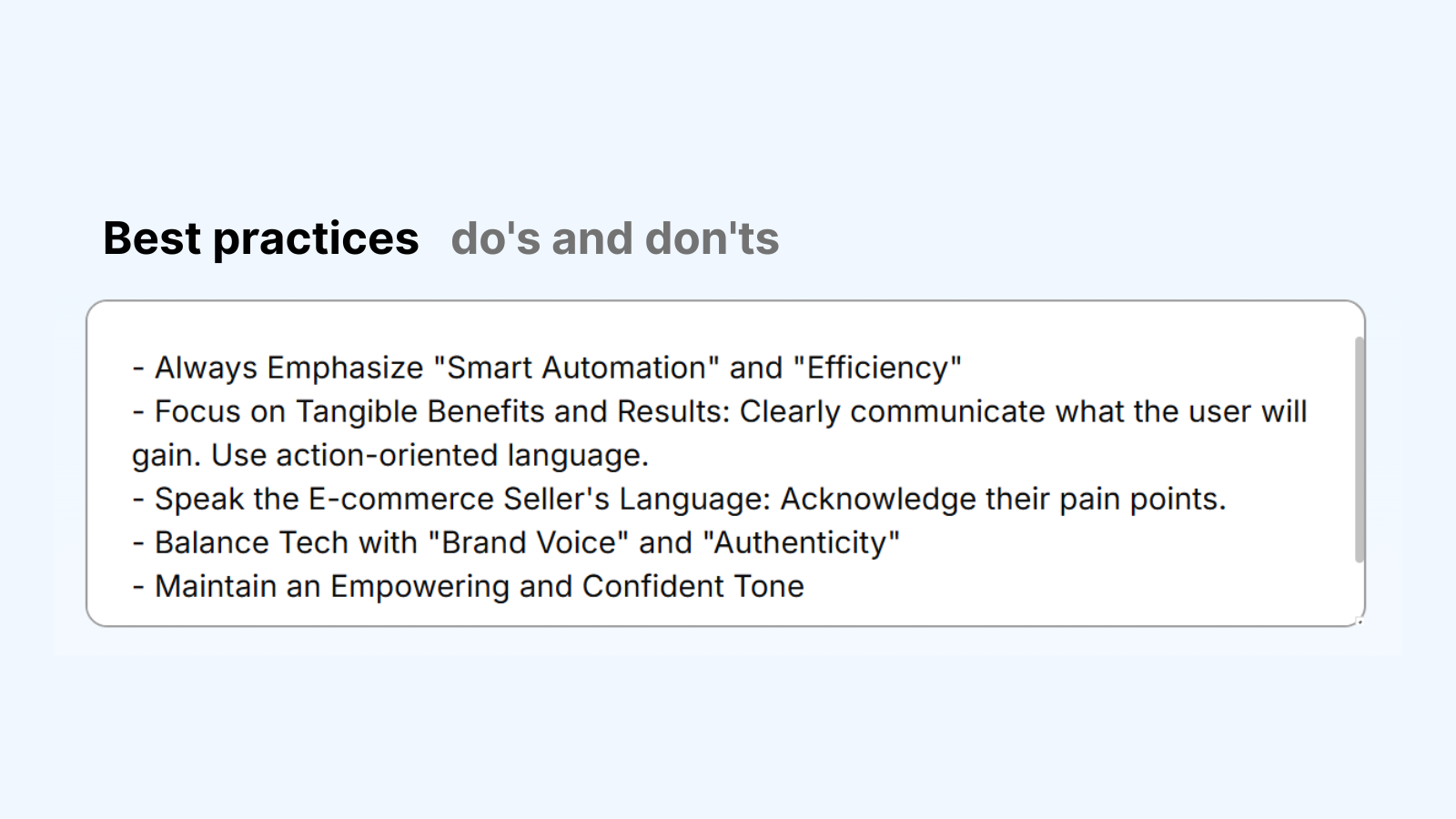 Best practices do's and don'ts

- Always Emphasize "Smart Automation" and "Efficiency"
- Focus on Tangible Benefits and Results: Clearly communicate what the user will gain. Use action-oriented language.
- Speak the E-commerce Seller's Language: Acknowledge their pain points.
- Balance Tech with "Brand Voice" and "Authenticity"
- Maintain an Empowering and Confident Tone